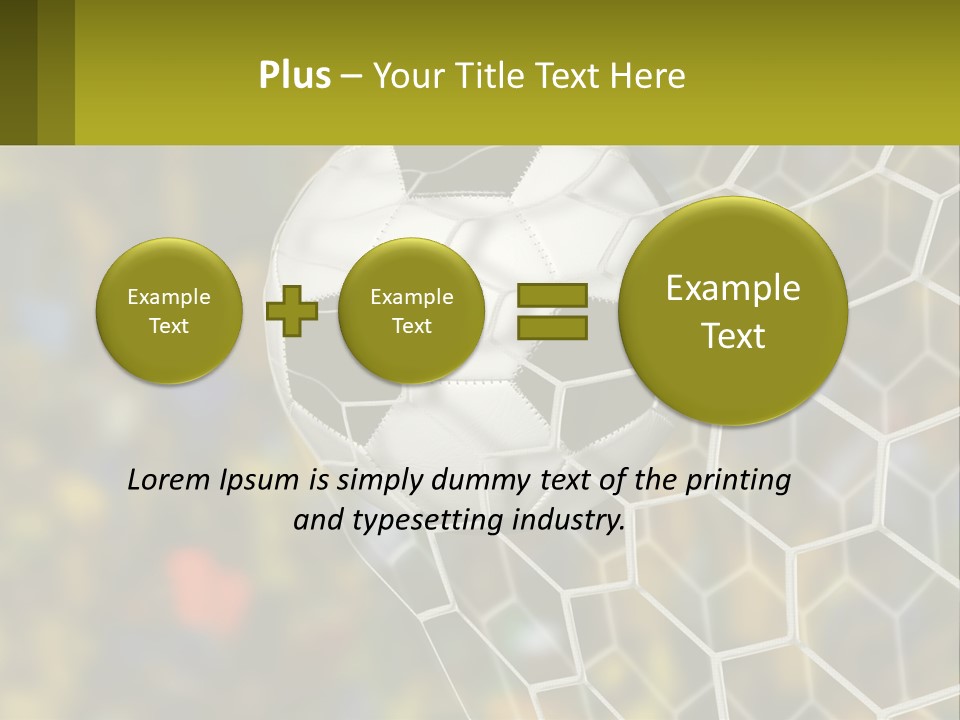 Plus – Your Title Text Here

Example Text

Example Text

Example Text

Lorem Ipsum is simply dummy text of the printing and typesetting industry.